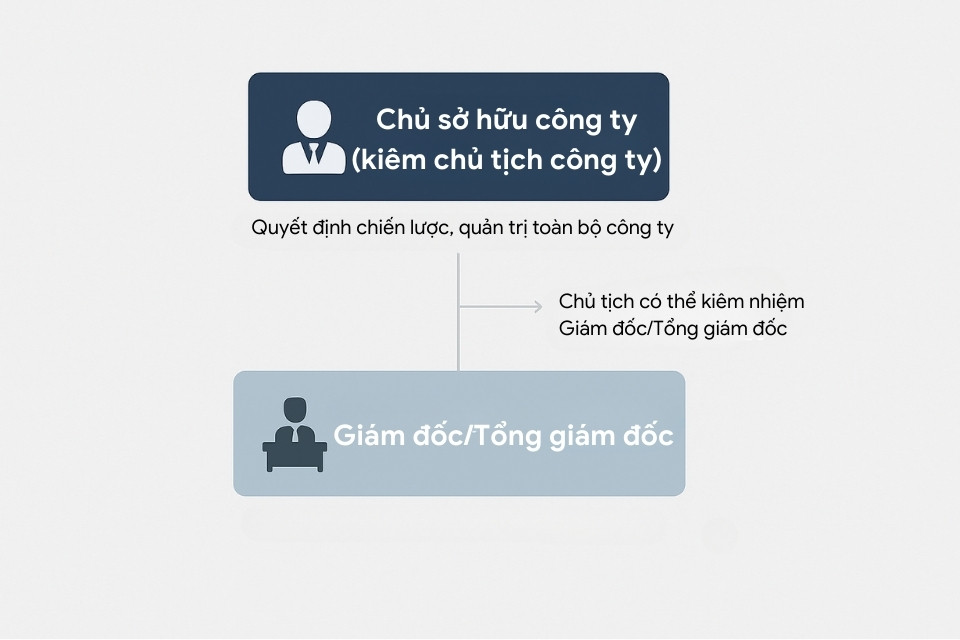 Chủ sở hữu công ty
(kiêm chủ tịch công ty)

Quyết định chiến lược, quản trị toàn bộ công ty

Chủ tịch có thể kiêm nhiệm
Giám đốc/Tổng giám đốc

Giám đốc/Tổng giám đốc